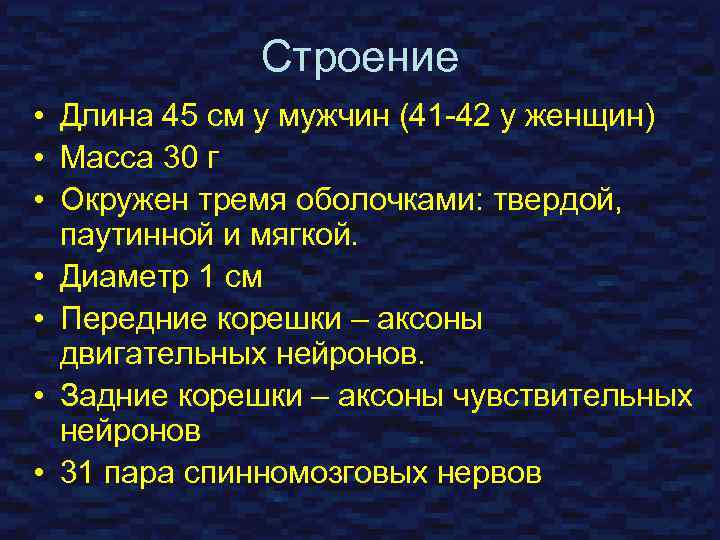 Строение

• Длина 45 см у мужчин (41-42 у женщин)
• Масса 30 г
• Окружен тремя оболочками: твердой, паутинной и мягкой.
• Диаметр 1 см
• Передние корешки – аксоны двигательных нейронов.
• Задние корешки – аксоны чувствительных нейронов
• 31 пара спинномозговых нервов